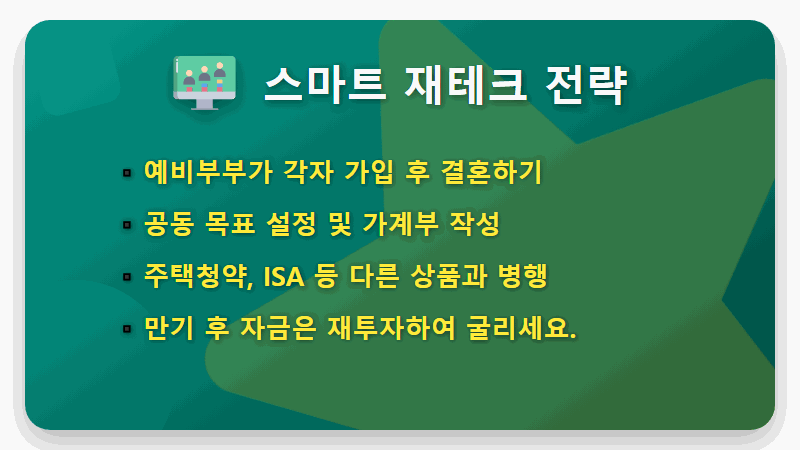 스마트 재테크 전략

▪ 예비부부가 각자 가입 후 결혼하기
▪ 공동 목표 설정 및 가계부 작성
▪ 주택청약, ISA 등 다른 상품과 병행
▪ 만기 후 자금은 재투자하여 굴리세요.